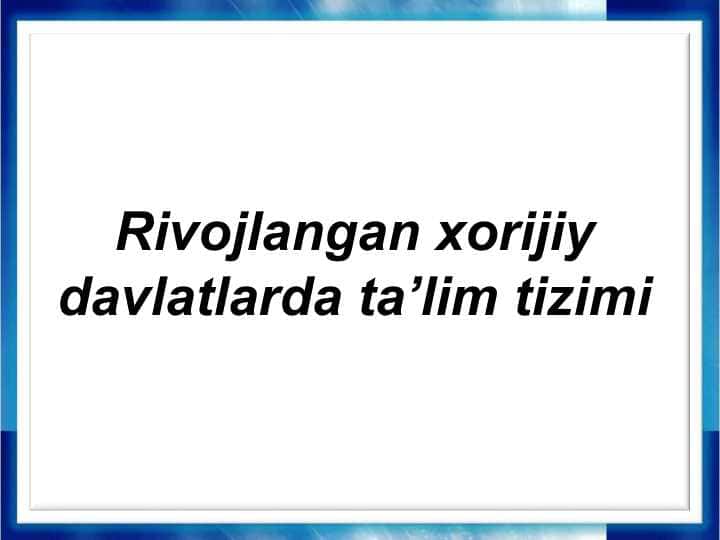 Rivojlangan xorijiy davlatlarda ta’lim tizimi